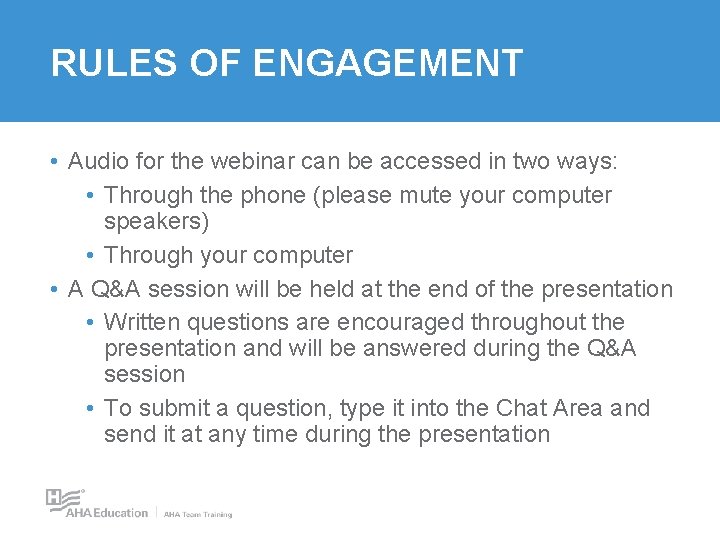 RULES OF ENGAGEMENT

• Audio for the webinar can be accessed in two ways:
  • Through the phone (please mute your computer speakers)
  • Through your computer
• A Q&A session will be held at the end of the presentation
  • Written questions are encouraged throughout the presentation and will be answered during the Q&A session
  • To submit a question, type it into the Chat Area and send it at any time during the presentation

AHA Education | AHA Team Training